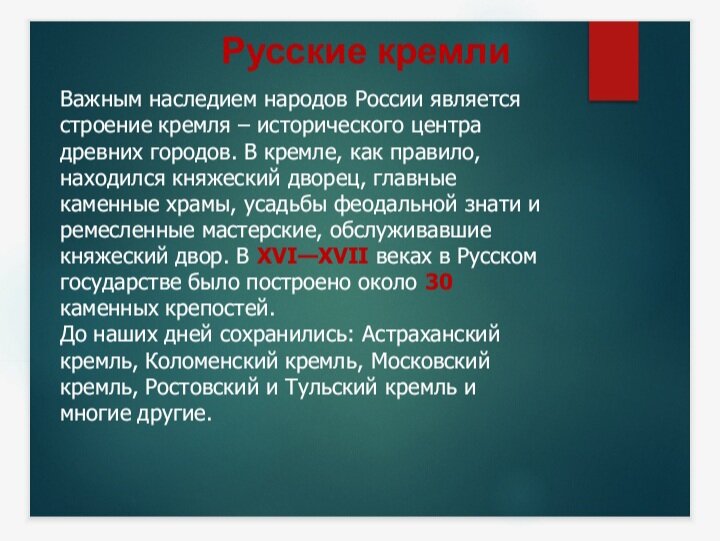 Русские кремли

Важным наследием народов России является строение кремля – исторического центра древних городов. В кремле, как правило, находился княжеский дворец, главные каменные храмы, усадьбы феодальной знати и ремесленные мастерские, обслуживавшие княжеский двор. В XVI—XVII веках в Русском государстве было построено около 30 каменных крепостей.
До наших дней сохранились: Астраханский кремль, Коломенский кремль, Московский кремль, Ростовский и Тульский кремль и многие другие.